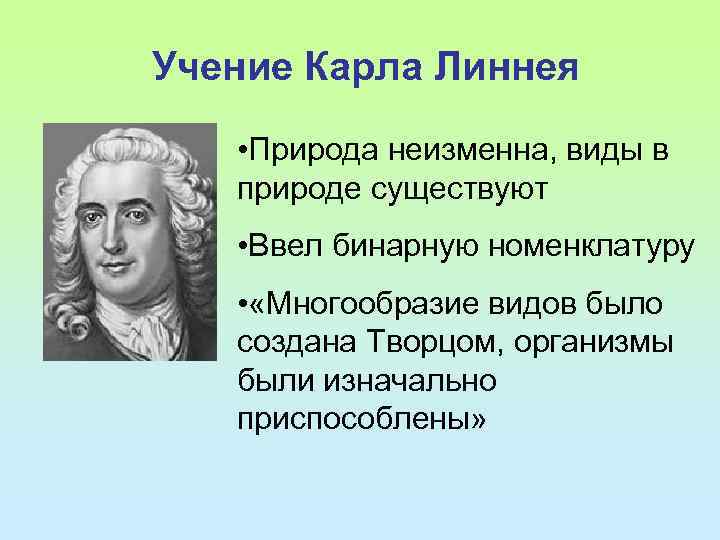 Учение Карла Линнея

•Природа неизменна, виды в природе существуют

•Ввел бинарную номенклатуру

•«Многообразие видов было создана Творцом, организмы были изначально приспособлены»